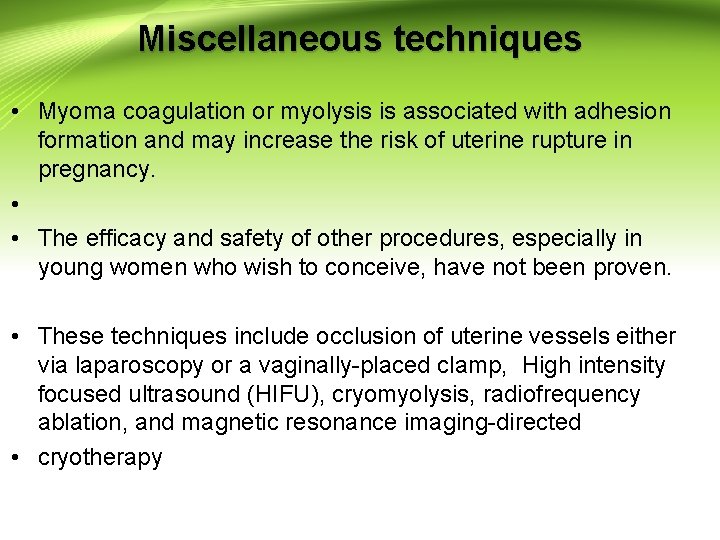 Miscellaneous techniques

• Myoma coagulation or myolysis is associated with adhesion formation and may increase the risk of uterine rupture in pregnancy.

•

• The efficacy and safety of other procedures, especially in young women who wish to conceive, have not been proven.

• These techniques include occlusion of uterine vessels either via laparoscopy or a vaginally-placed clamp, High intensity focused ultrasound (HIFU), cryomyolysis, radiofrequency ablation, and magnetic resonance imaging-directed

• cryotherapy